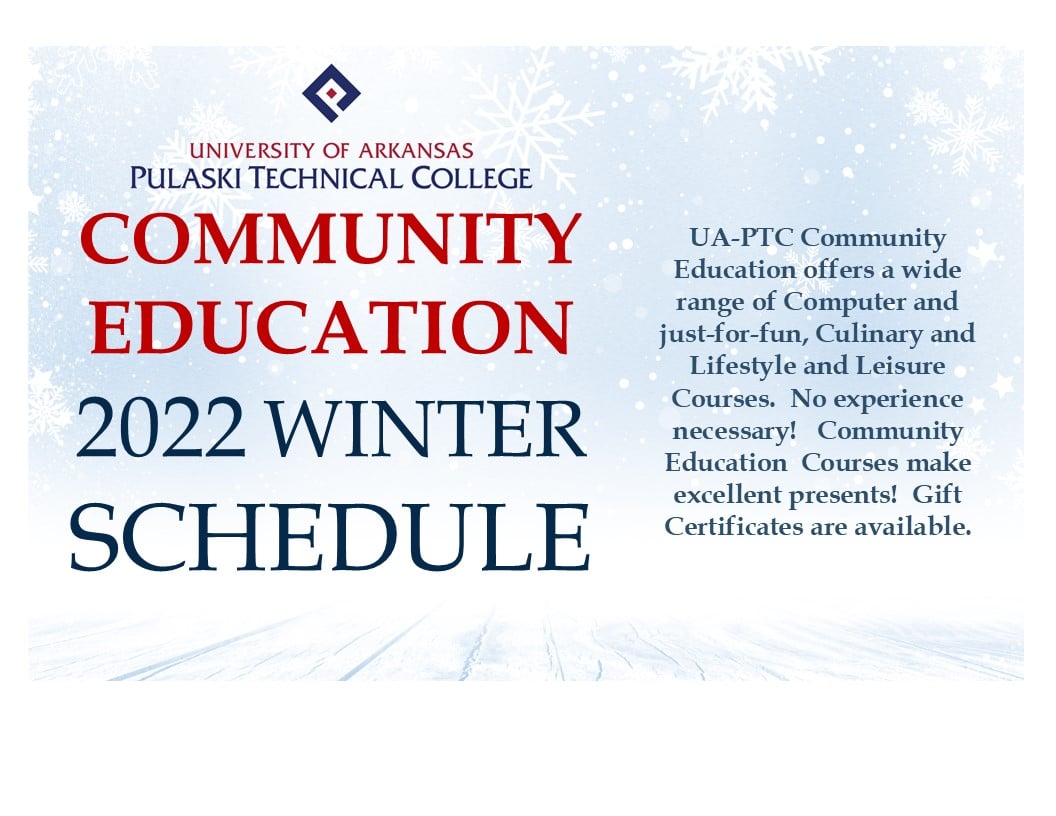 UNIVERSITY OF ARKANSAS
PULASKI TECHNICAL COLLEGE

COMMUNITY EDUCATION

2022 WINTER SCHEDULE

UA-PTC Community Education offers a wide range of Computer and just-for-fun, Culinary and Lifestyle and Leisure Courses. No experience necessary! Community Education Courses make excellent presents! Gift Certificates are available.